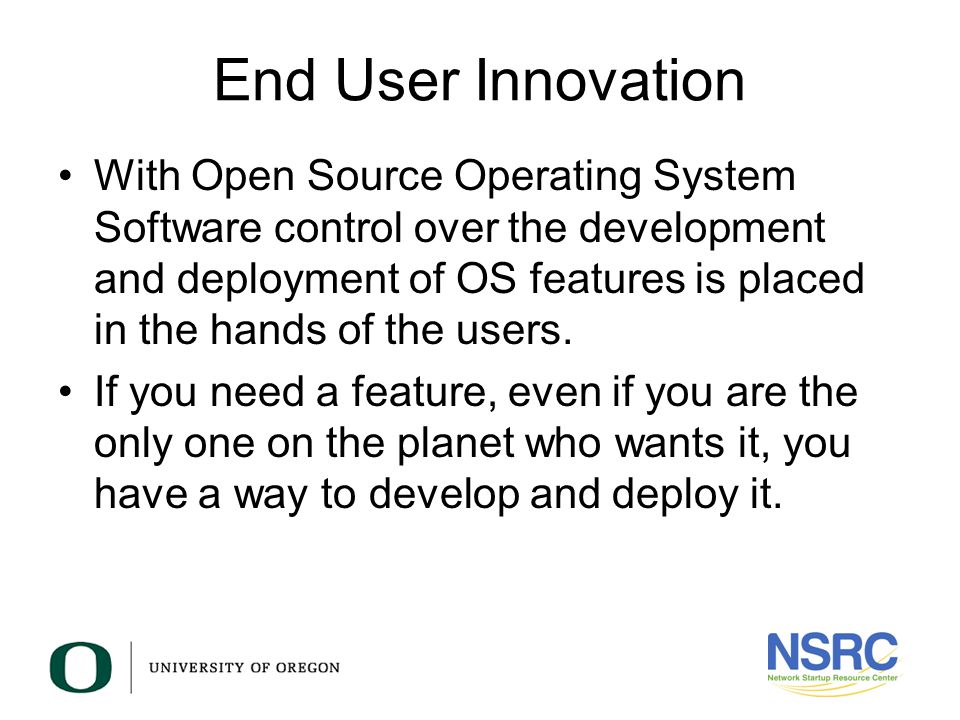 End User Innovation

• With Open Source Operating System Software control over the development and deployment of OS features is placed in the hands of the users.

• If you need a feature, even if you are the only one on the planet who wants it, you have a way to develop and deploy it.

O UNIVERSITY OF OREGON

NSRC
Network Startup Resource Center